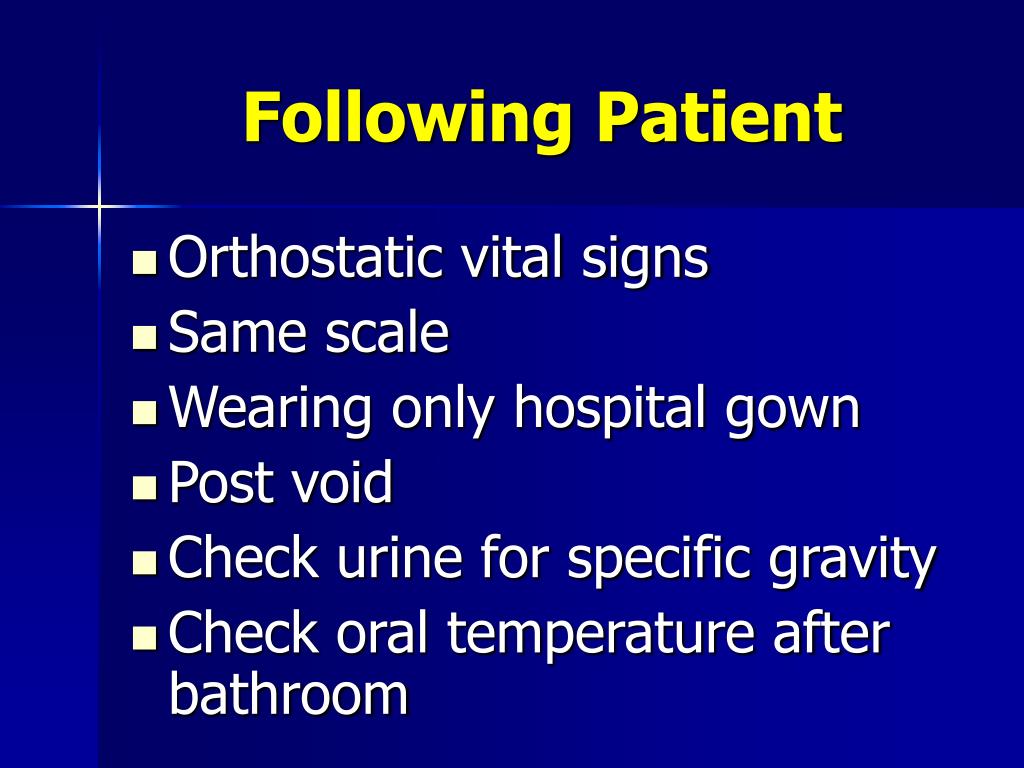 Following Patient

- Orthostatic vital signs
- Same scale
- Wearing only hospital gown
- Post void
- Check urine for specific gravity
- Check oral temperature after bathroom